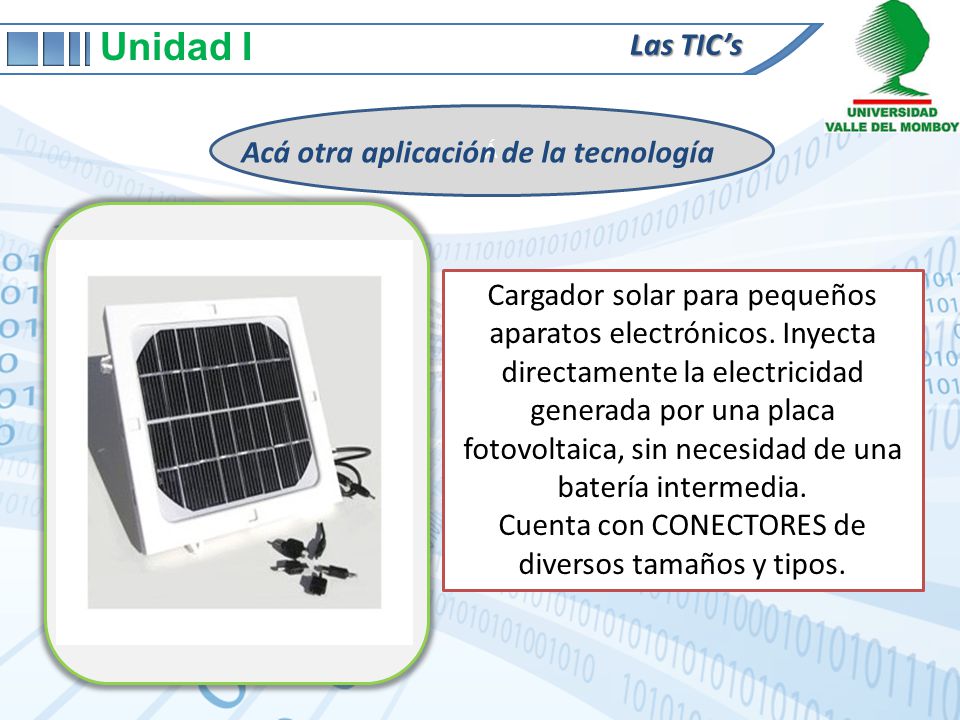 Unidad I

Las TIC's

UNIVERSIDAD VALLE DEL MOMBOY

Acá otra aplicación de la tecnología

Cargador solar para pequeños aparatos electrónicos. Inyecta directamente la electricidad generada por una placa fotovoltaica, sin necesidad de una batería intermedia.
Cuenta con CONECTORES de diversos tamaños y tipos.